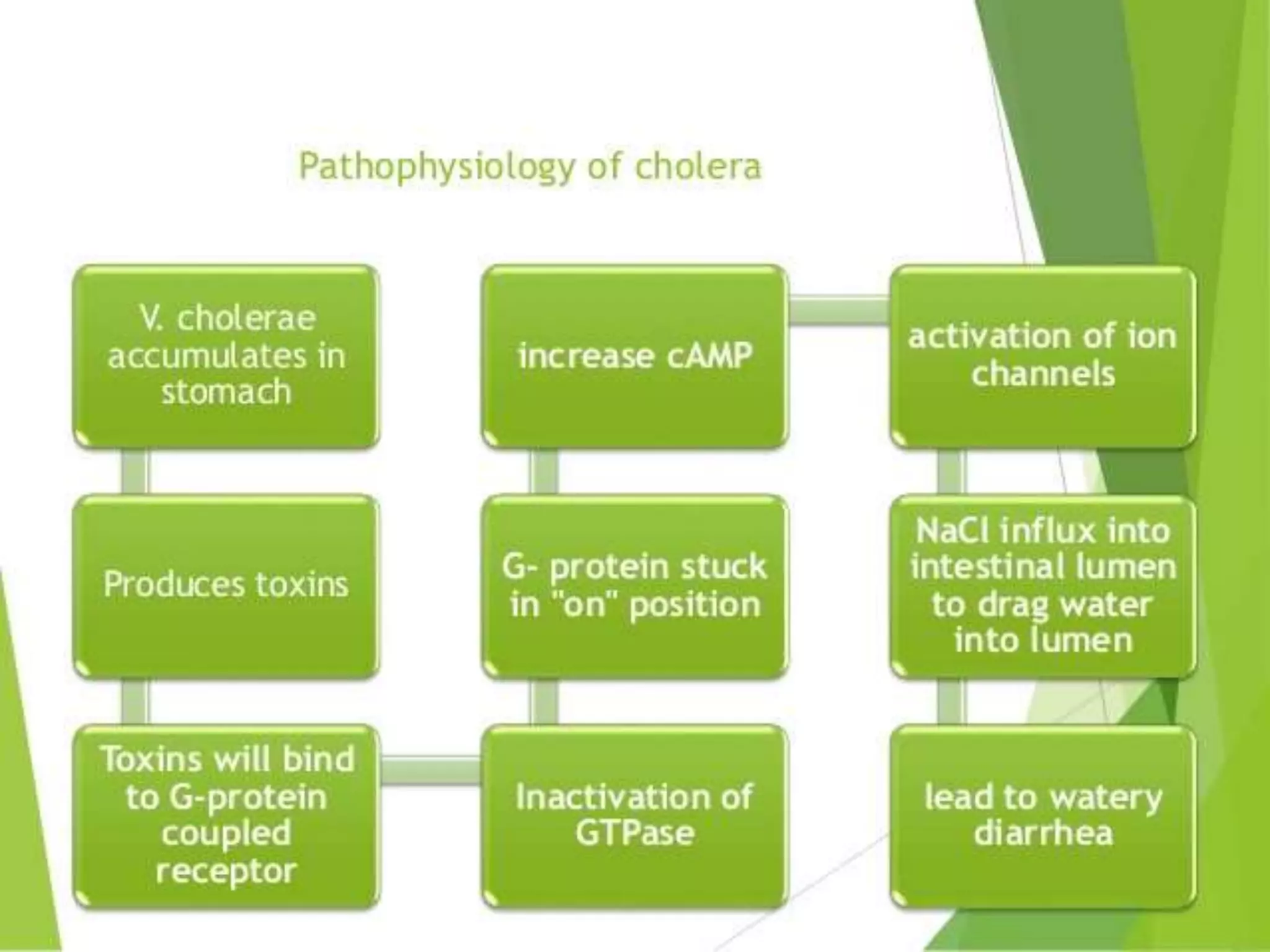 Pathophysiology of cholera

V. cholerae accumulates in stomach

Produces toxins

Toxins will bind to G-protein coupled receptor

Inactivation of GTPase

G- protein stuck in "on" position

increase cAMP

activation of ion channels

NaCl influx into intestinal lumen to drag water into lumen

lead to watery diarrhea